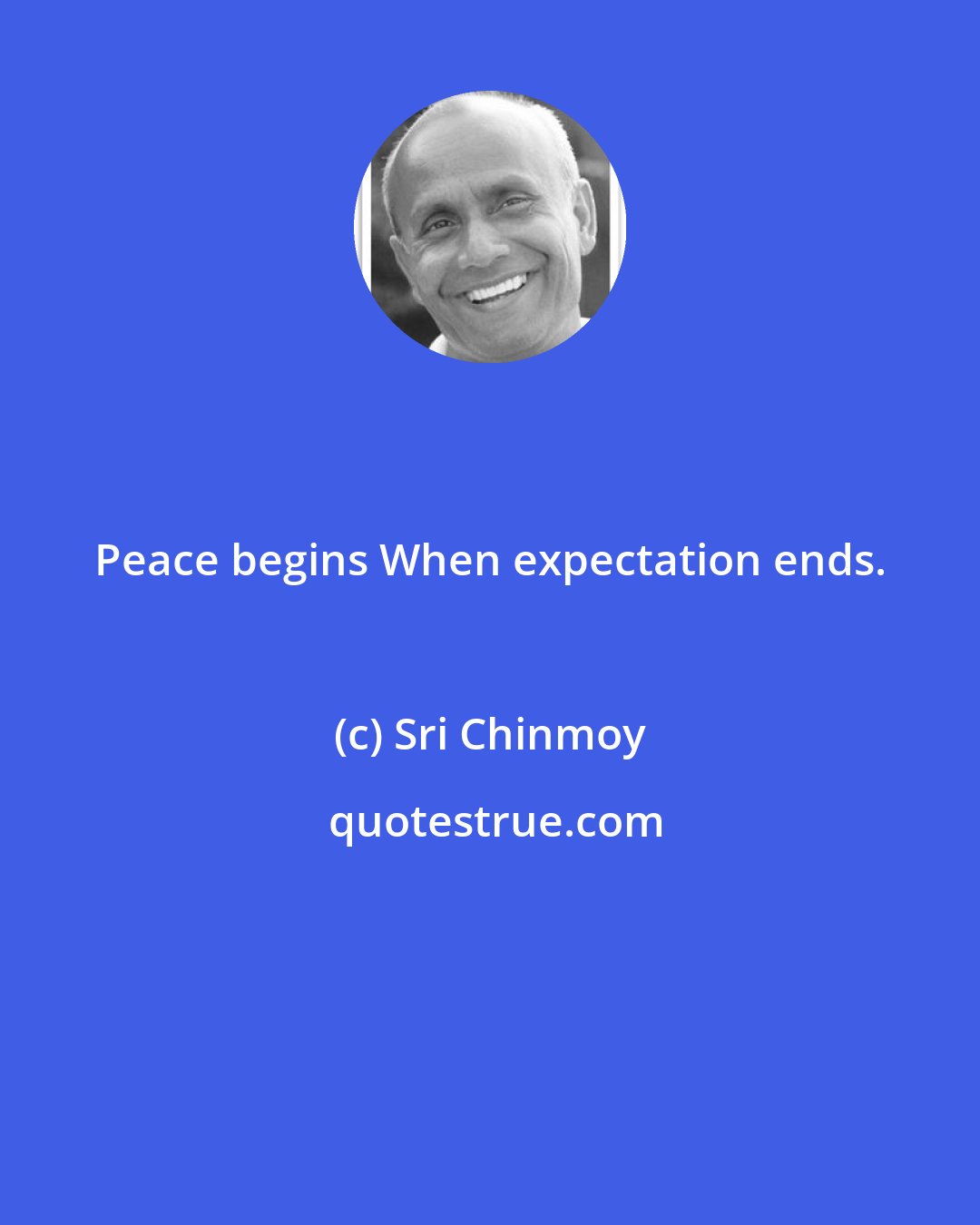 Peace begins When expectation ends.

(c) Sri Chinmoy

quotestrue.com